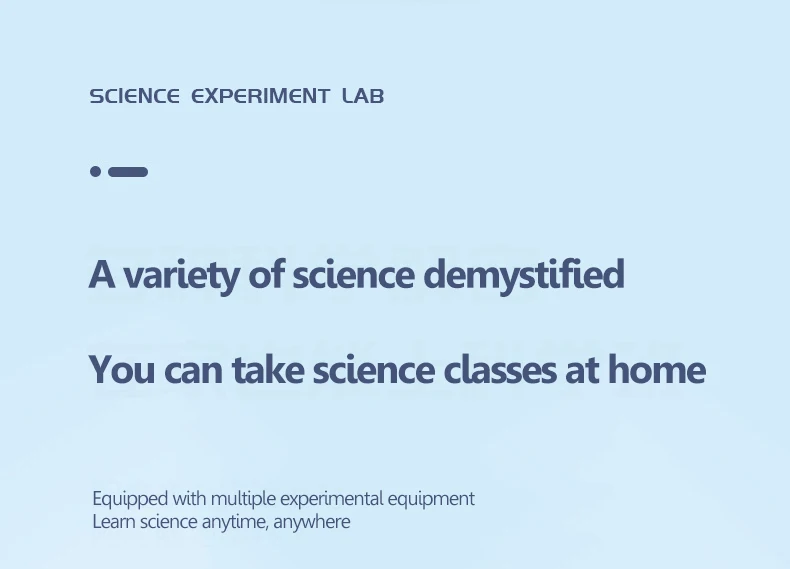 SCIENCE EXPERIMENT LAB

A variety of science demystified

You can take science classes at home

Equipped with multiple experimental equipment
Learn science anytime, anywhere